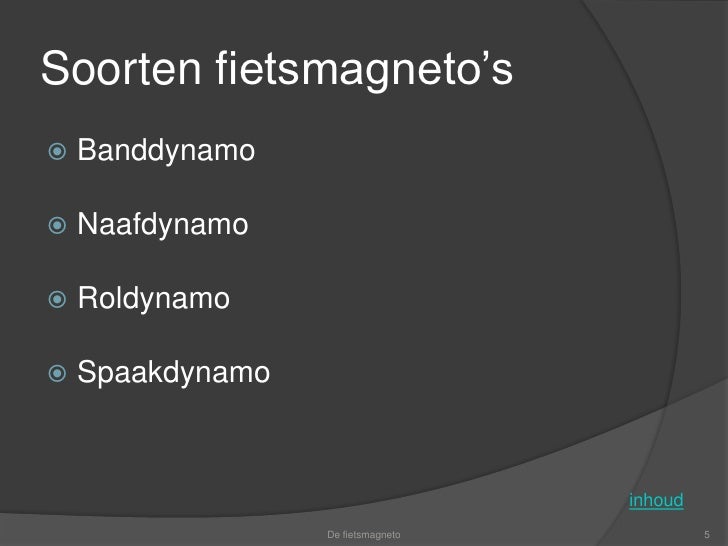 Soorten fietsmagneto’s

Banddynamo

Naafdynamo

Roldynamo

Spaakdynamo

inhoud

De fietsmagneto

5